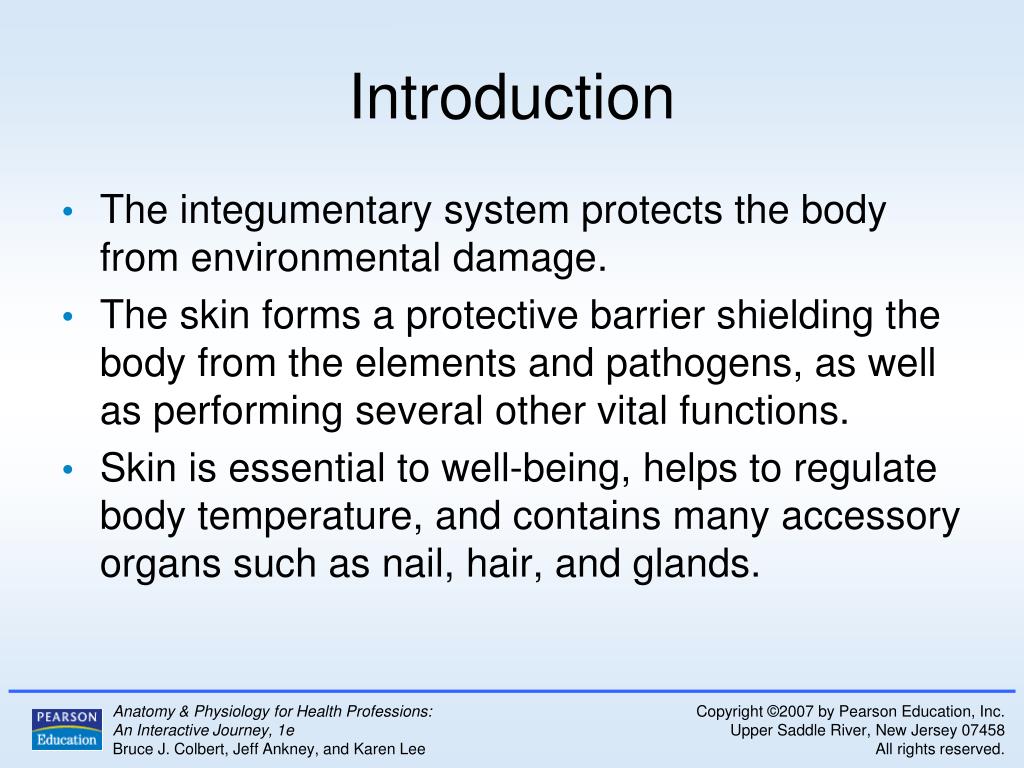 Introduction

• The integumentary system protects the body from environmental damage.
• The skin forms a protective barrier shielding the body from the elements and pathogens, as well as performing several other vital functions.
• Skin is essential to well-being, helps to regulate body temperature, and contains many accessory organs such as nail, hair, and glands.

PEARSON Education

Anatomy & Physiology for Health Professions: An Interactive Journey, 1e
Bruce J. Colbert, Jeff Ankney, and Karen Lee

Copyright ©2007 by Pearson Education, Inc.
Upper Saddle River, New Jersey 07458
All rights reserved.